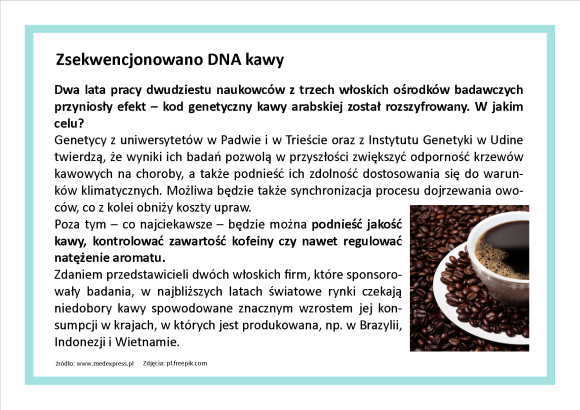 Zsekwencjonowano DNA kawy

Dwa lata pracy dwudziestu naukowców z trzech włoskich ośrodków badawczych przyniosły efekt – kod genetyczny kawy arabskiej został rozszyfrowany. W jakim celu?

Genetycy z uniwersytetów w Padwie i w Trieście oraz z Instytutu Genetyki w Udine twierdzą, że wyniki ich badań pozwolą w przyszłości zwiększyć odporność krzewów kawowych na choroby, a także podnieść ich zdolność dostosowania się do warunków klimatycznych. Możliwa będzie także synchronizacja procesu dojrzewania owoców, co z kolei obniży koszty upraw.

Poza tym – co najciekawsze – będzie można podnieść jakość kawy, kontrolować zawartość kofeiny czy nawet regulować natężenie aromatu.

Zdaniem przedstawicieli dwóch włoskich firm, które sponsorowały badania, w najbliższych latach światowe rynki czekają niedobory kawy spowodowane znacznym wzrostem jej konsumpcji w krajach, w których jest produkowana, np. w Brazylii, Indonezji i Wietnamie.

źródło: www.medexpress.pl Zdjęcia: pl.freepik.com